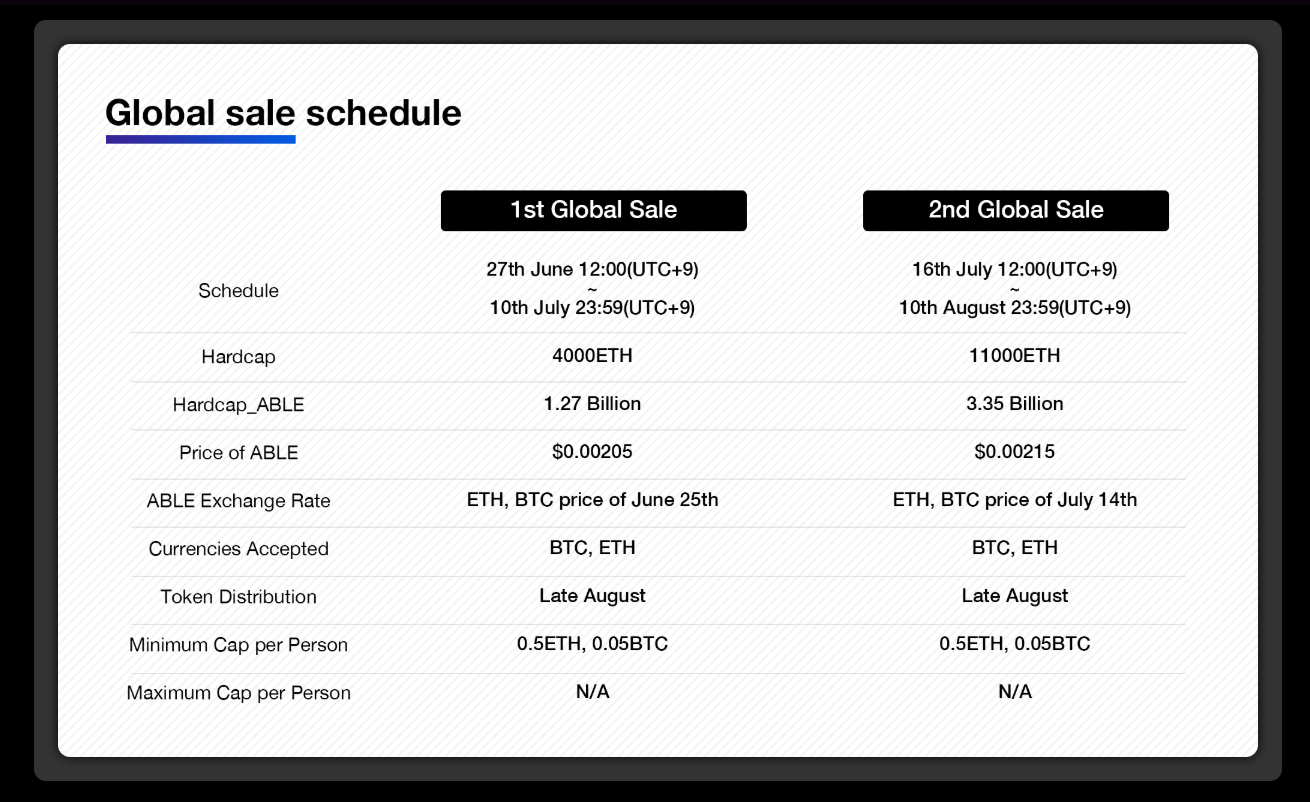 Global sale schedule

| | 1st Global Sale | 2nd Global Sale |
|---|---|---|
| Schedule | 27th June 12:00(UTC+9) ~ 10th July 23:59(UTC+9) | 16th July 12:00(UTC+9) ~ 10th August 23:59(UTC+9) |
| Hardcap | 4000ETH | 11000ETH |
| Hardcap_ABLE | 1.27 Billion | 3.35 Billion |
| Price of ABLE | \$0.00205 | \$0.00215 |
| ABLE Exchange Rate | ETH, BTC price of June 25th | ETH, BTC price of July 14th |
| Currencies Accepted | BTC, ETH | BTC, ETH |
| Token Distribution | Late August | Late August |
| Minimum Cap per Person | 0.5ETH, 0.05BTC | 0.5ETH, 0.05BTC |
| Maximum Cap per Person | N/A | N/A |